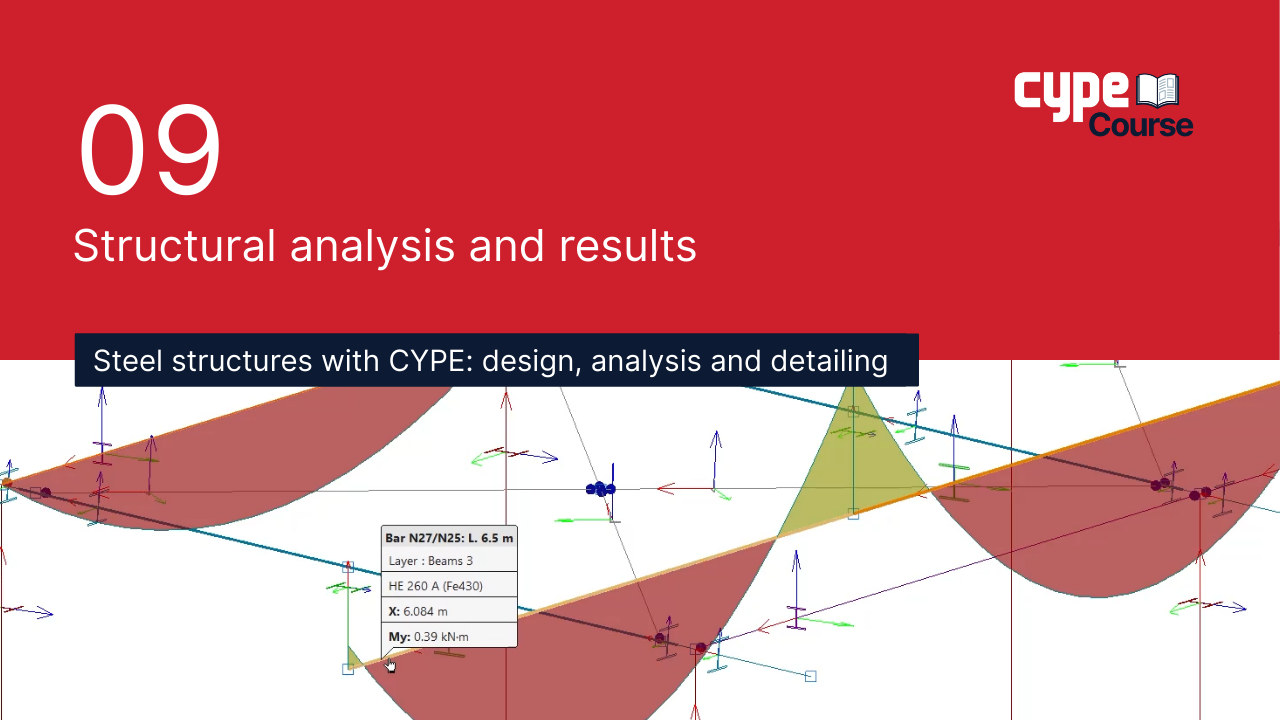 09

Structural analysis and results

cype Course

Steel structures with CYPE: design, analysis and detailing

Bar N27/N25: L. 6.5 m
Layer : Beams 3
HE 260 A (Fe430)
X: 6.084 m
My: 0.39 kN·m